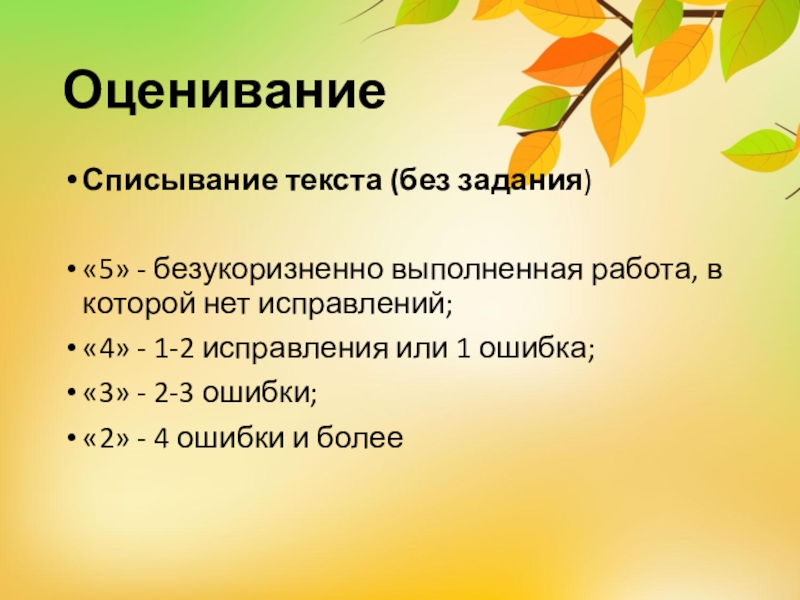 Оценивание

• Списывание текста (без задания)

• «5» - безукоризненно выполненная работа, в которой нет исправлений;

• «4» - 1-2 исправления или 1 ошибка;

• «3» - 2-3 ошибки;

• «2» - 4 ошибки и более